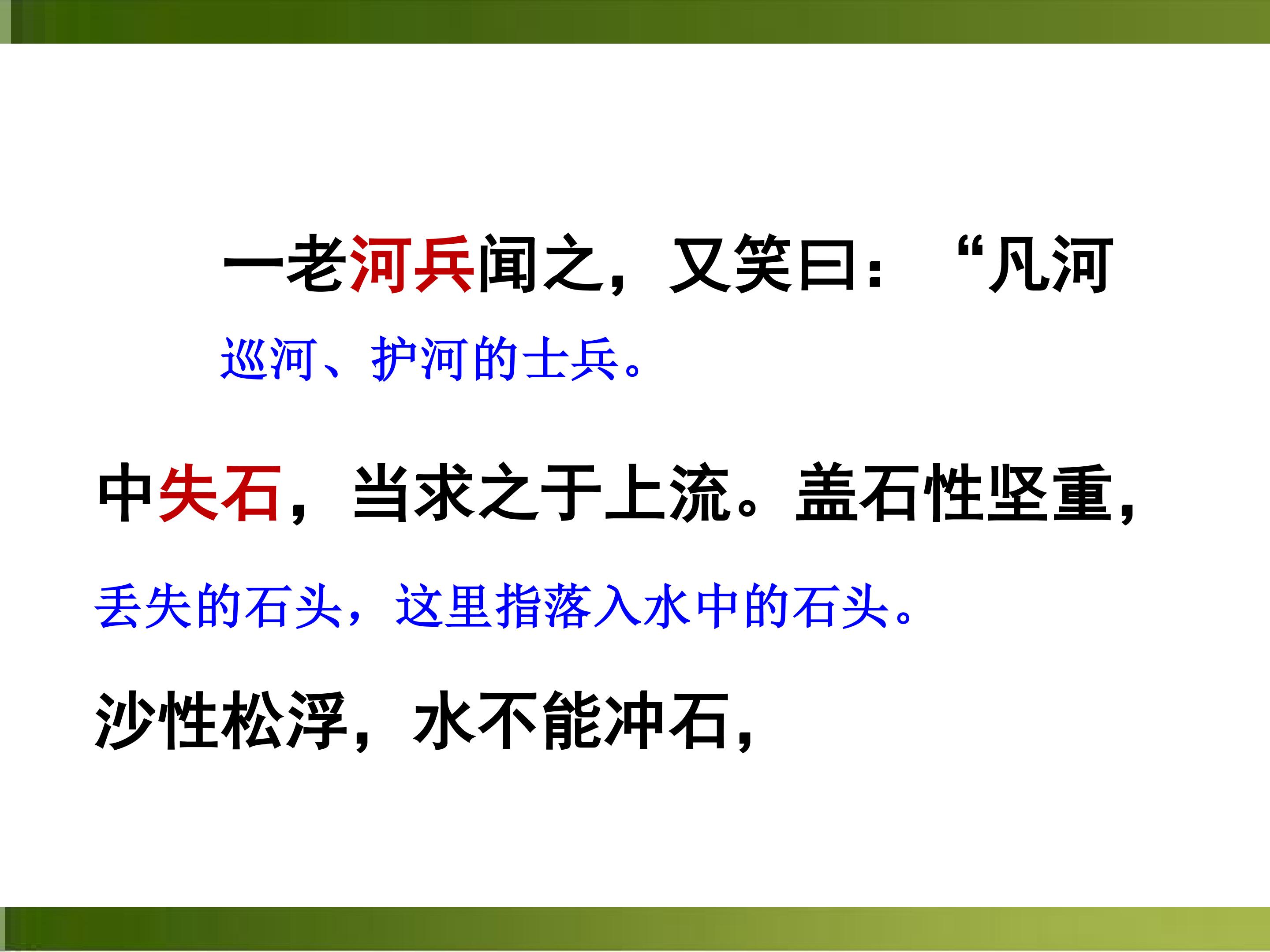 一老河兵闻之，又笑曰：“凡河

巡河、护河的士兵。

中失石，当求之于上流。盖石性坚重，

丢失的石头，这里指落入水中的石头。

沙性松浮，水不能冲石，